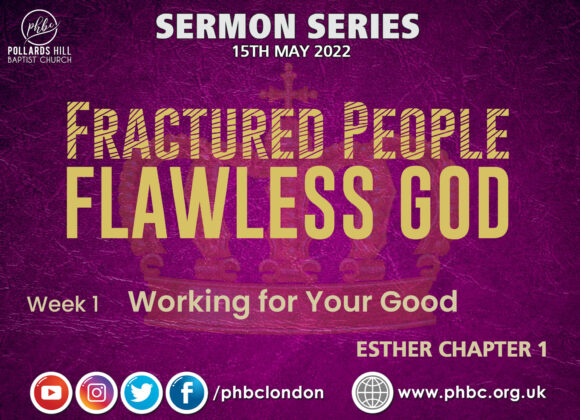 phbc
POLLARDS HILL
BAPTIST CHURCH

SERMON SERIES
15TH MAY 2022

FRACTURED PEOPLE
FLAWLESS GOD

Week 1 Working for Your Good

ESTHER CHAPTER 1

/phbclondon

www.phbc.org.uk